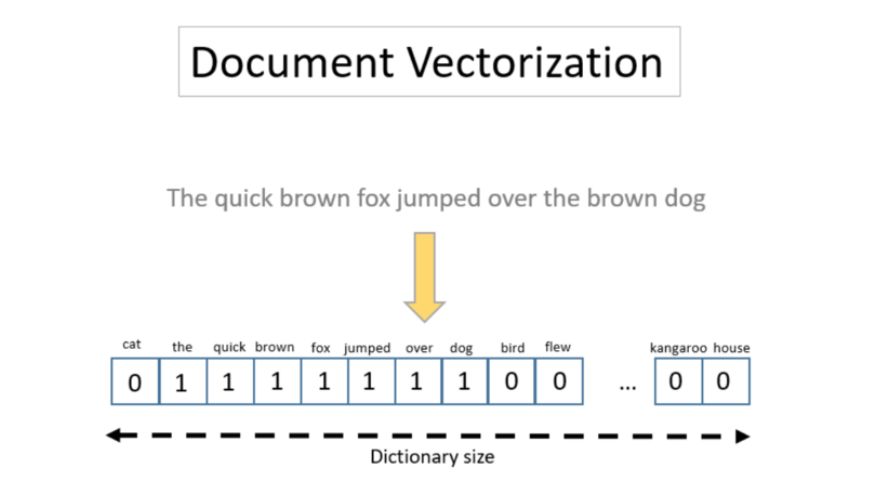 Document Vectorization

The quick brown fox jumped over the brown dog

| cat | the | quick | brown | fox | jumped | over | dog | bird | flew | | kangaroo | house |
|---|---|---|---|---|---|---|---|---|---|---|---|---|
| 0 | 1 | 1 | 1 | 1 | 1 | 1 | 1 | 0 | 0 | ... | 0 | 0 |

Dictionary size